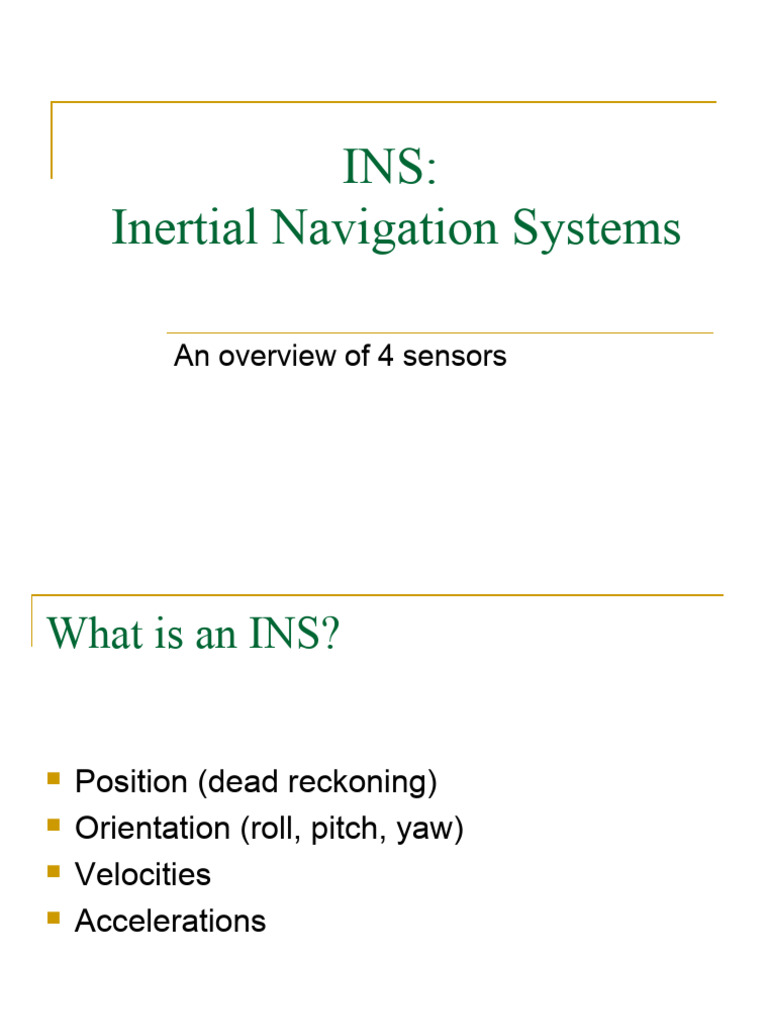 INS:
Inertial Navigation Systems

An overview of 4 sensors

What is an INS?

- Position (dead reckoning)
- Orientation (roll, pitch, yaw)
- Velocities
- Accelerations